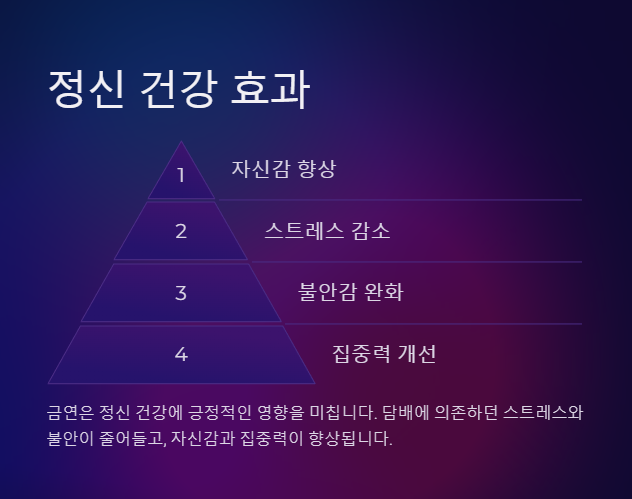 정신 건강 효과

1
자신감 향상

2
스트레스 감소

3
불안감 완화

4
집중력 개선

금연은 정신 건강에 긍정적인 영향을 미칩니다. 담배에 의존하던 스트레스와 불안이 줄어들고, 자신감과 집중력이 향상됩니다.